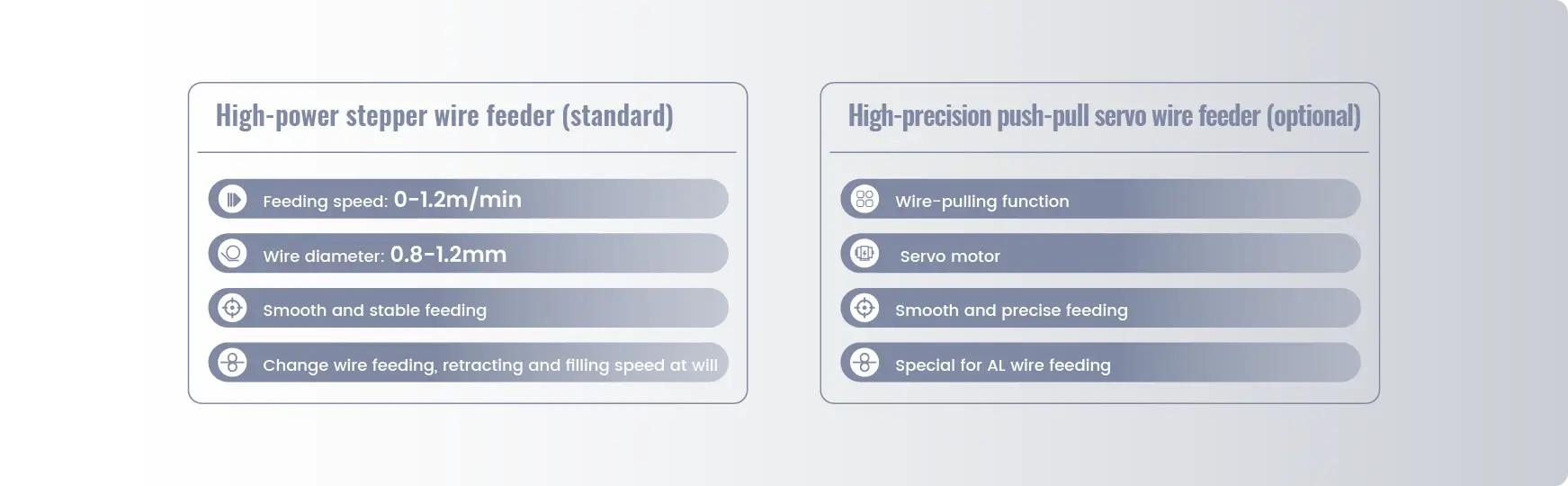 High-power stepper wire feeder (standard)

Feeding speed: 0-1.2m/min

Wire diameter: 0.8-1.2mm

Smooth and stable feeding

Change wire feeding, retracting and filling speed at will

High-precision push-pull servo wire feeder (optional)

Wire-pulling function

Servo motor

Smooth and precise feeding

Special for AL wire feeding